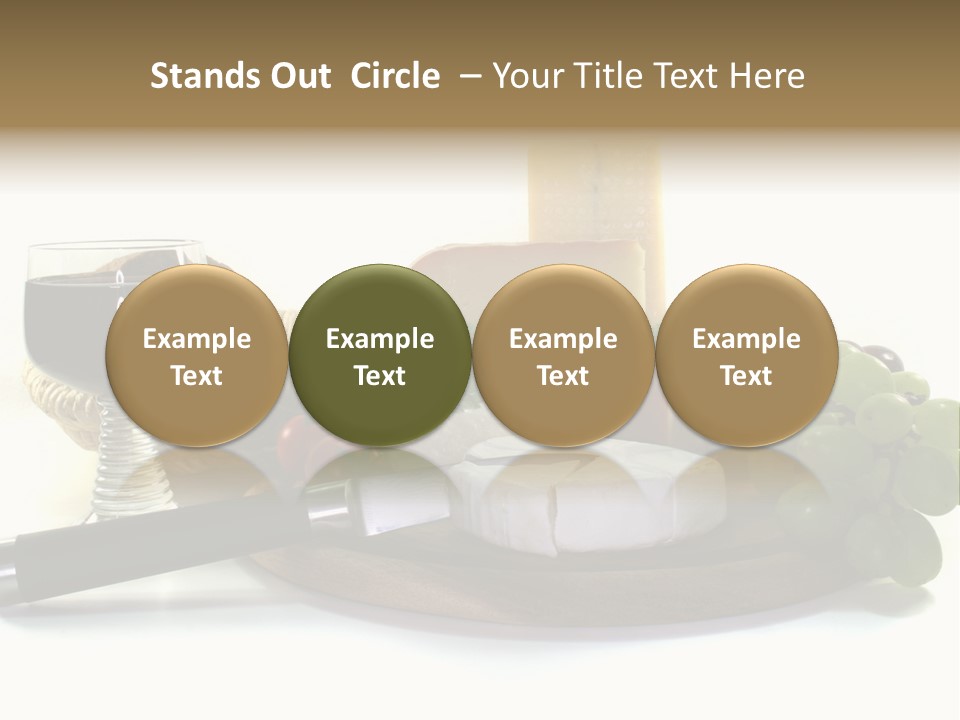 Stands Out Circle – Your Title Text Here

Example Text

Example Text

Example Text

Example Text